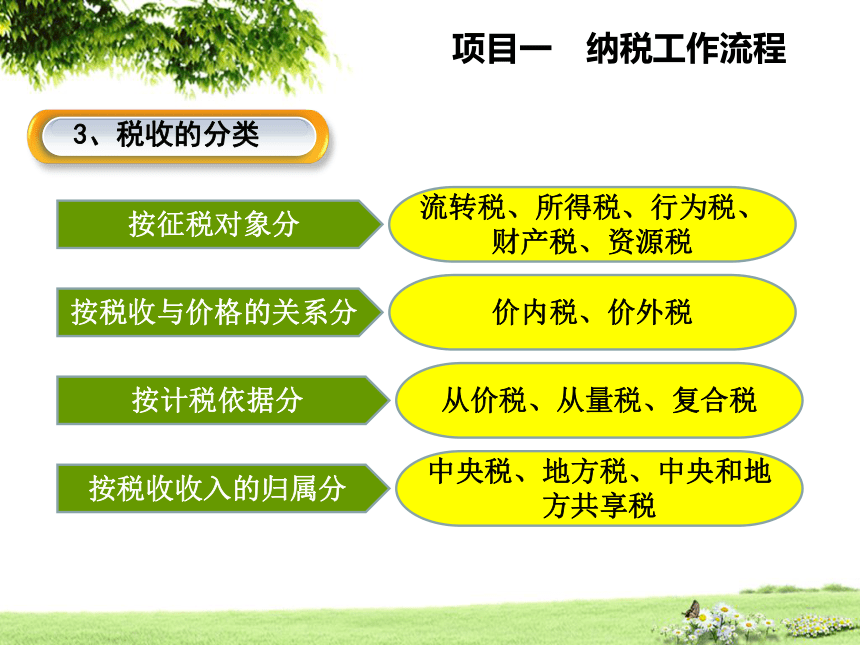 项目一　纳税工作流程

3、税收的分类

按征税对象分

流转税、所得税、行为税、财产税、资源税

按税收与价格的关系分

价内税、价外税

按计税依据分

从价税、从量税、复合税

按税收收入的归属分

中央税、地方税、中央和地方共享税